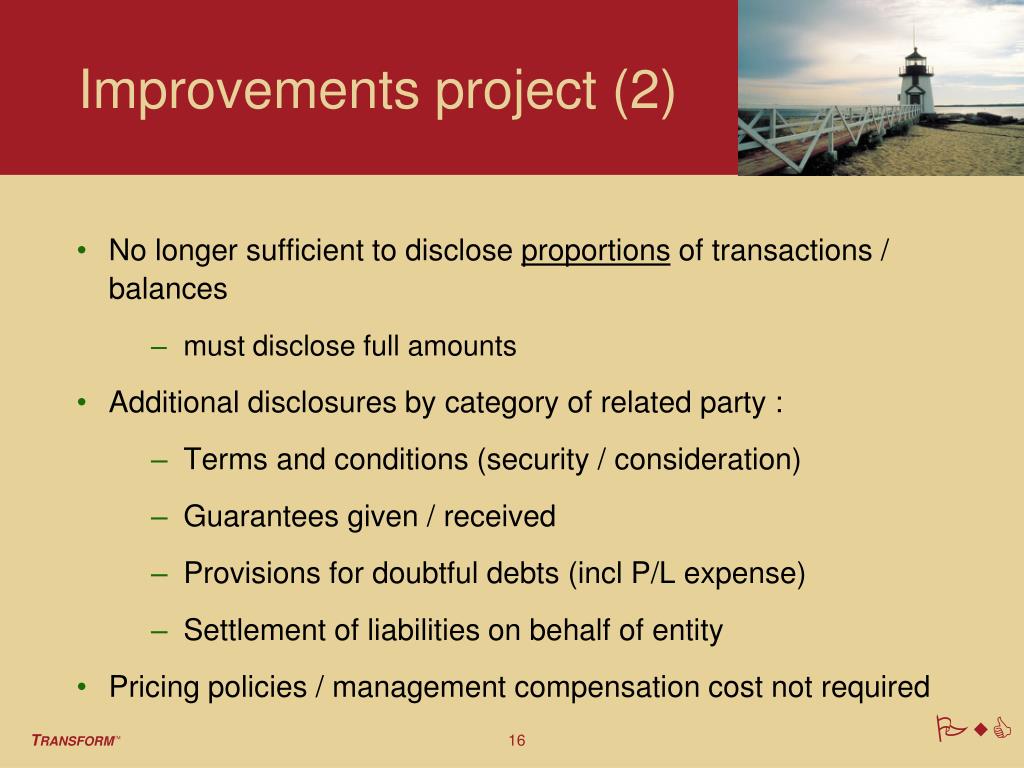 Improvements project (2)

• No longer sufficient to disclose proportions of transactions / balances

– must disclose full amounts

• Additional disclosures by category of related party :

– Terms and conditions (security / consideration)

– Guarantees given / received

– Provisions for doubtful debts (incl P/L expense)

– Settlement of liabilities on behalf of entity

• Pricing policies / management compensation cost not required

TRANSFORM™

16

PwC